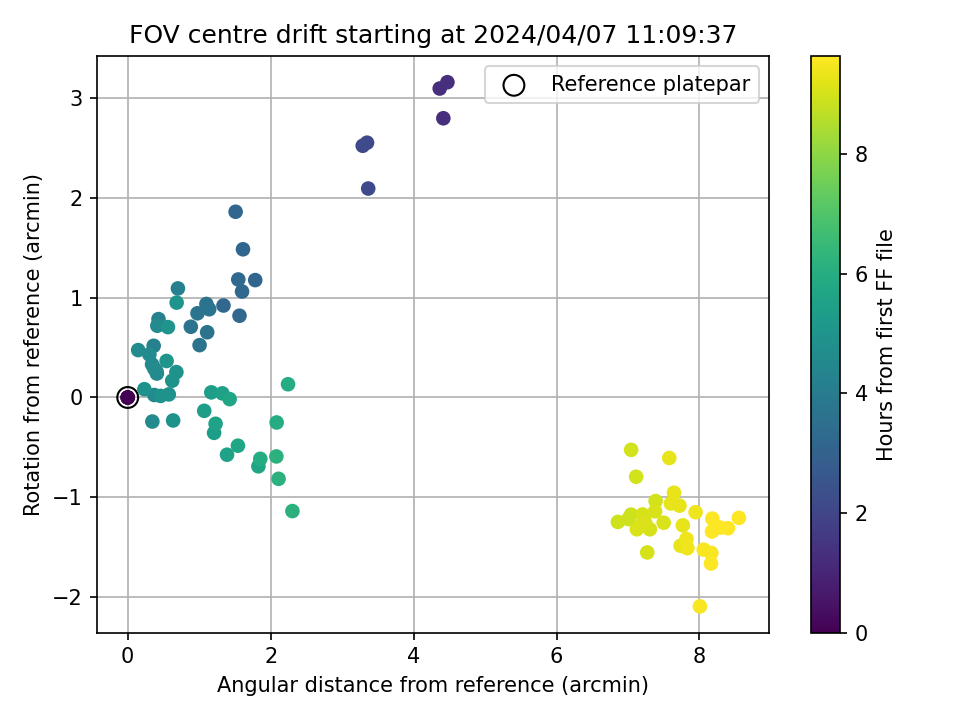 FOV centre drift starting at 2024/04/07 11:09:37

Reference platepar

Rotation from reference (arcmin)

3
2
1
0
−1
−2

0
2
4
6
8

Angular distance from reference (arcmin)

Hours from first FF file

0
2
4
6
8